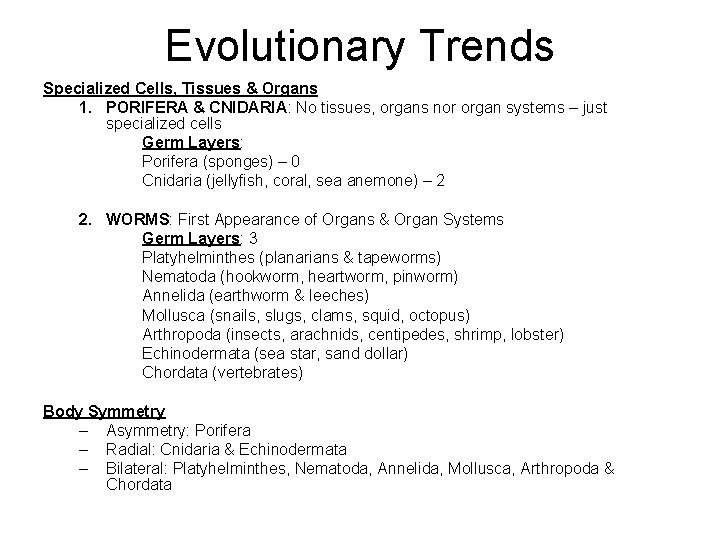 Evolutionary Trends

Specialized Cells, Tissues & Organs

1. PORIFERA & CNIDARIA: No tissues, organs nor organ systems – just specialized cells

Germ Layers:
Porifera (sponges) – 0
Cnidaria (jellyfish, coral, sea anemone) – 2

2. WORMS: First Appearance of Organs & Organ Systems

Germ Layers: 3
Platyhelminthes (planarians & tapeworms)
Nematoda (hookworm, heartworm, pinworm)
Annelida (earthworm & leeches)
Mollusca (snails, slugs, clams, squid, octopus)
Arthropoda (insects, arachnids, centipedes, shrimp, lobster)
Echinodermata (sea star, sand dollar)
Chordata (vertebrates)

Body Symmetry

– Asymmetry: Porifera
– Radial: Cnidaria & Echinodermata
– Bilateral: Platyhelminthes, Nematoda, Annelida, Mollusca, Arthropoda & Chordata